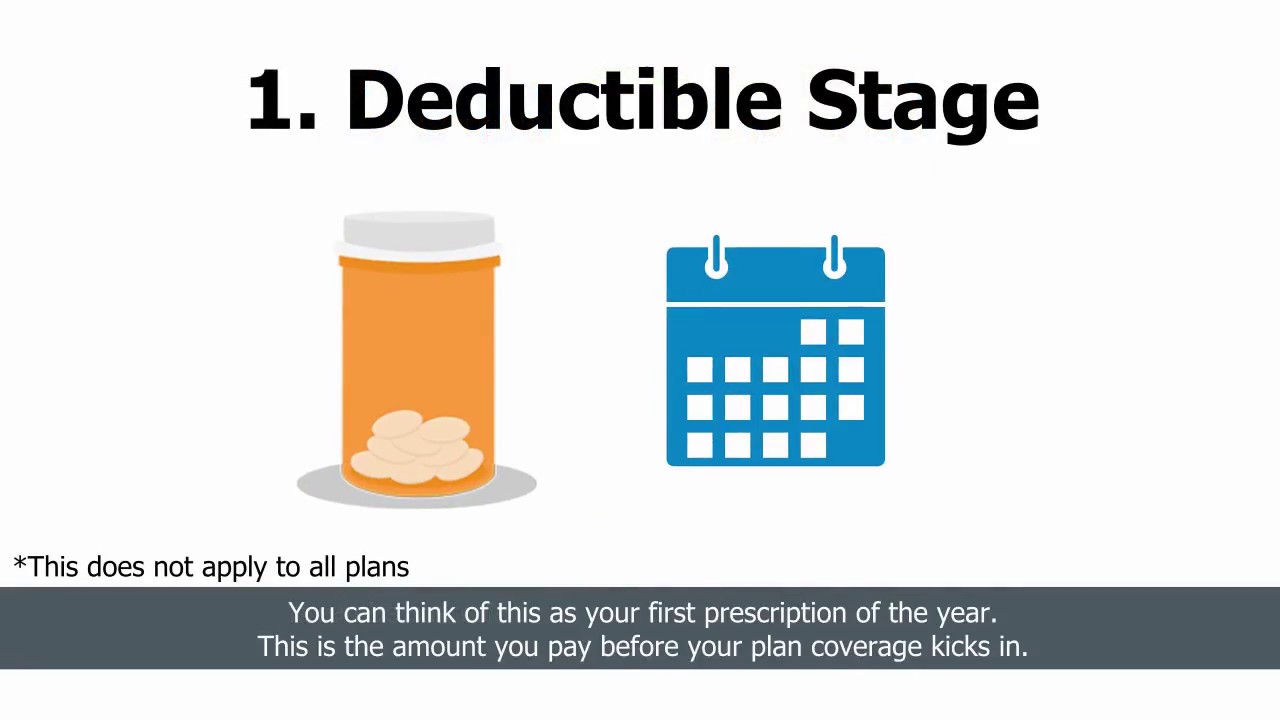 1. Deductible Stage

*This does not apply to all plans

You can think of this as your first prescription of the year.
This is the amount you pay before your plan coverage kicks in.